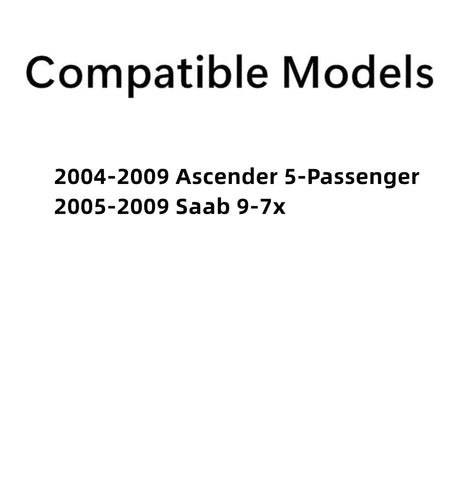 Compatible Models

2004-2009 Ascender 5-Passenger
2005-2009 Saab 9-7x